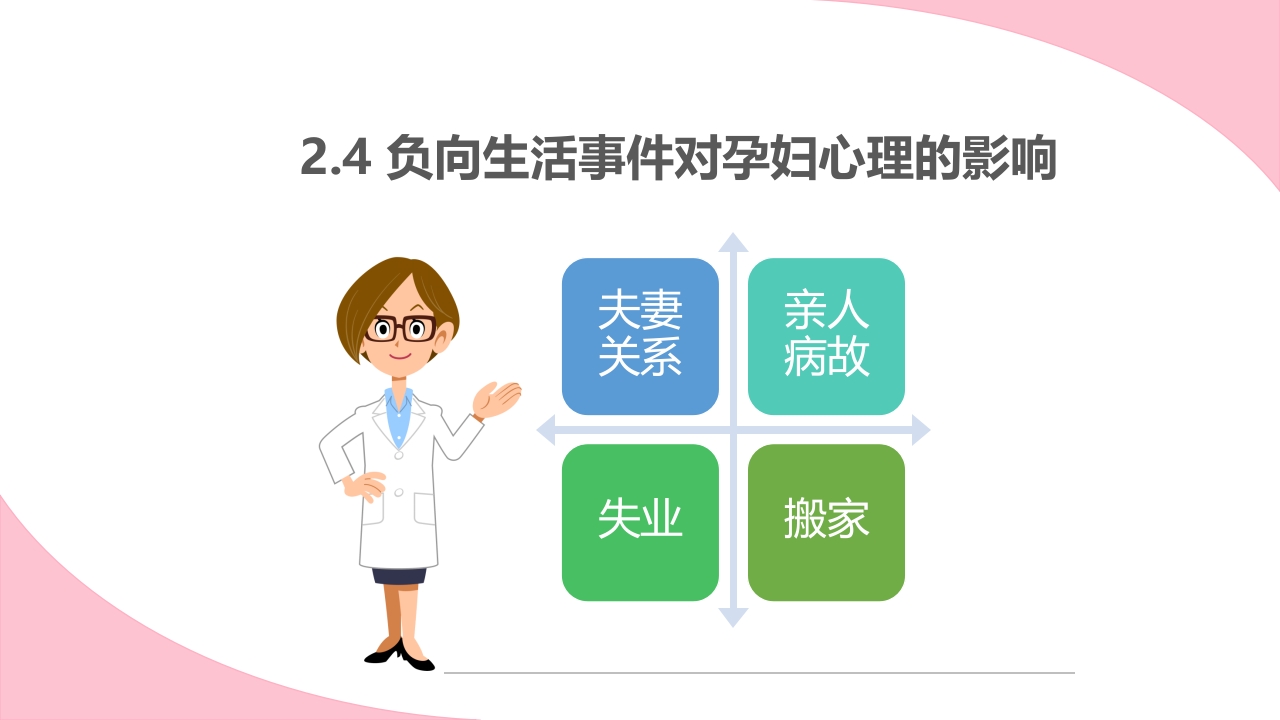 2.4 负向生活事件对孕妇心理的影响

夫妻关系

亲人病故

失业

搬家